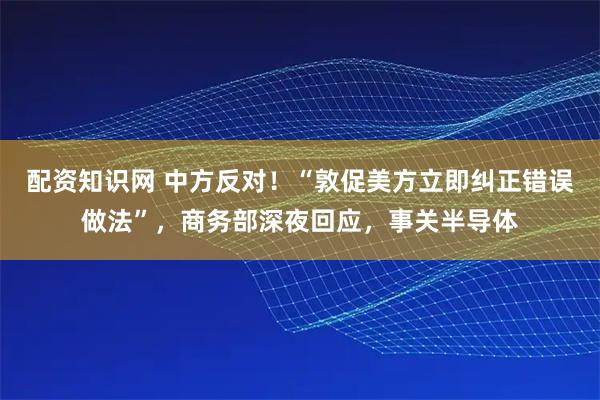 配资知识网 中方反对！“敦促美方立即纠正错误做法”，商务部深夜回应，事关半导体